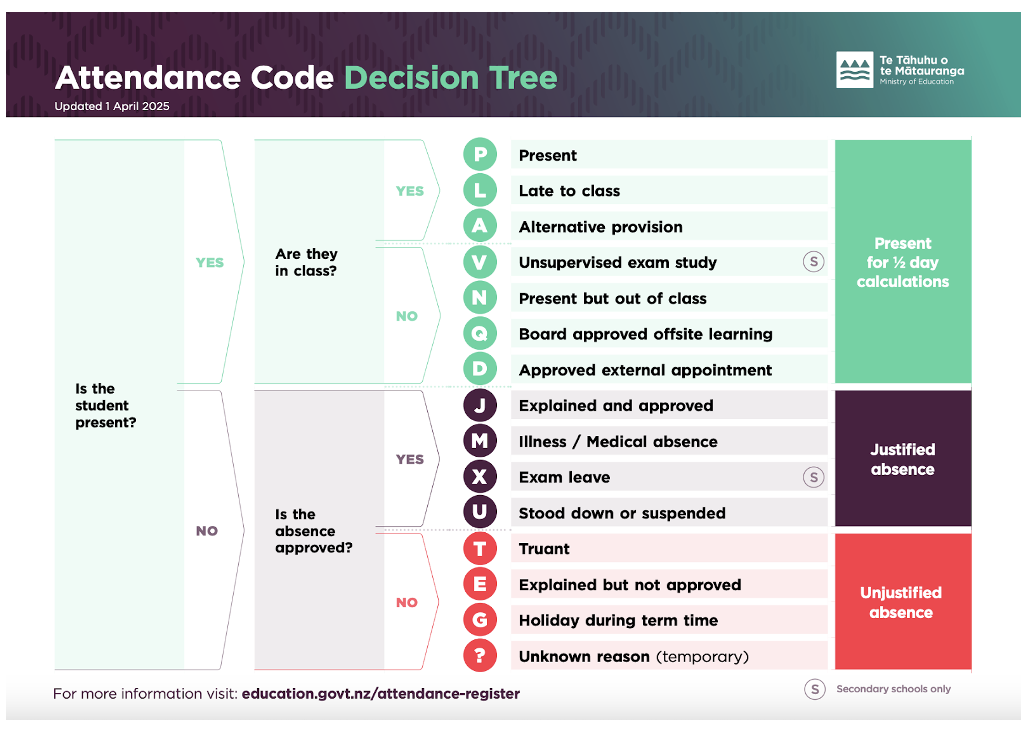 Attendance Code Decision Tree
Updated 1 April 2025

Te Tāhuhu o te Mātauranga
Ministry of Education

Is the student present?

YES

Are they in class?

YES

P Present
L Late to class
A Alternative provision

NO

V Unsupervised exam study S
N Present but out of class
Q Board approved offsite learning
D Approved external appointment

Present for ½ day calculations

NO

Is the absence approved?

YES

J Explained and approved
M Illness / Medical absence
X Exam leave S
U Stood down or suspended

Justified absence

NO

T Truant
E Explained but not approved
G Holiday during term time
? Unknown reason (temporary)

Unjustified absence

For more information visit: education.govt.nz/attendance-register

S Secondary schools only